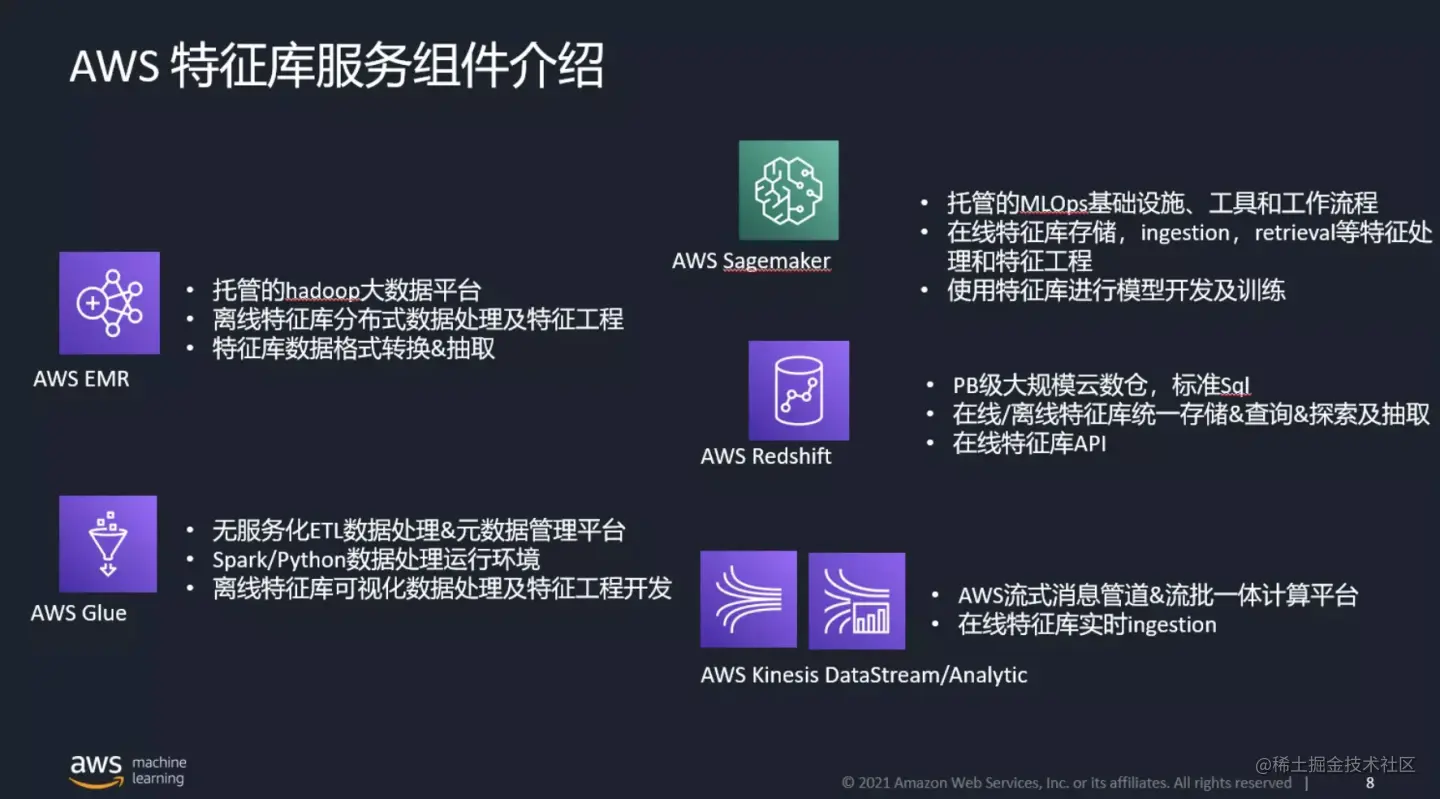 AWS 特征库服务组件介绍

AWS EMR

• 托管的hadoop大数据平台
• 离线特征库分布式数据处理及特征工程
• 特征库数据格式转换&抽取

AWS Glue

• 无服务化ETL数据处理&元数据管理平台
• Spark/Python数据处理运行环境
• 离线特征库可视化数据处理及特征工程开发

AWS Sagemaker

• 托管的MLOps基础设施、工具和工作流程
• 在线特征库存储，ingestion，retrieval等特征处理和特征工程
• 使用特征库进行模型开发及训练

AWS Redshift

• PB级大规模云数仓，标准Sql
• 在线/离线特征库统一存储&查询&探索及抽取
• 在线特征库API

AWS Kinesis DataStream/Analytic

• AWS流式消息管道&流批一体计算平台
• 在线特征库实时ingestion

aws machine learning

© 2021 Amazon Web Services, Inc. or its affiliates. All rights reserved | 8

@稀土掘金技术社区